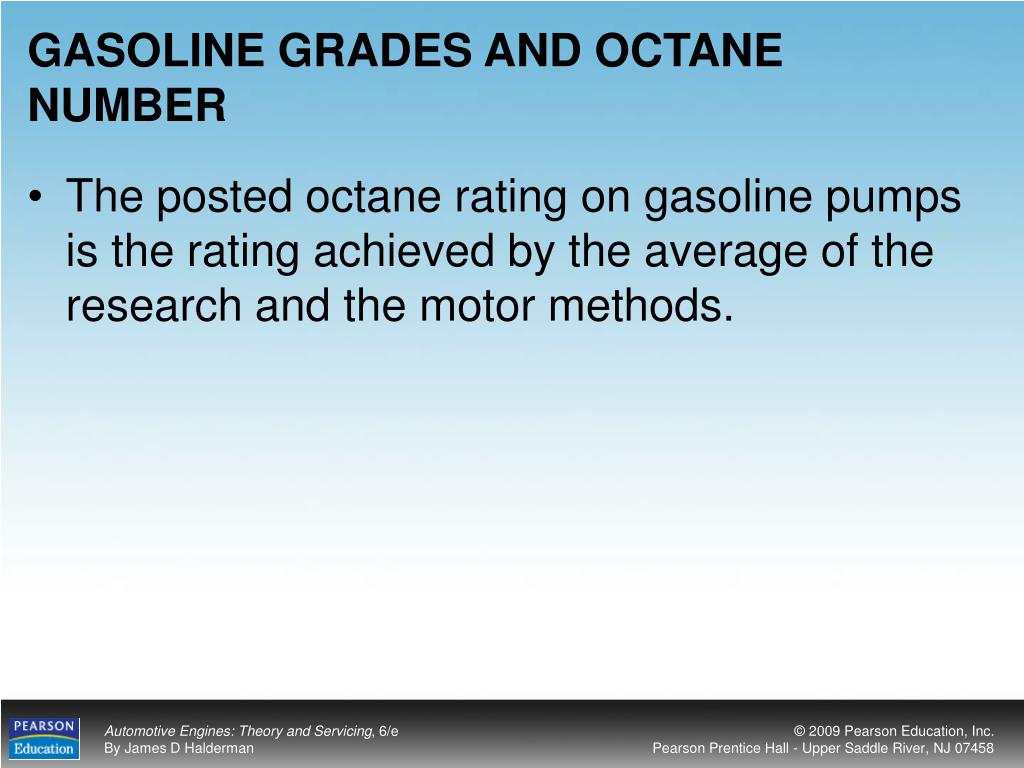 GASOLINE GRADES AND OCTANE NUMBER

• The posted octane rating on gasoline pumps is the rating achieved by the average of the research and the motor methods.

PEARSON
Education

Automotive Engines: Theory and Servicing, 6/e
By James D Halderman

© 2009 Pearson Education, Inc.
Pearson Prentice Hall - Upper Saddle River, NJ 07458